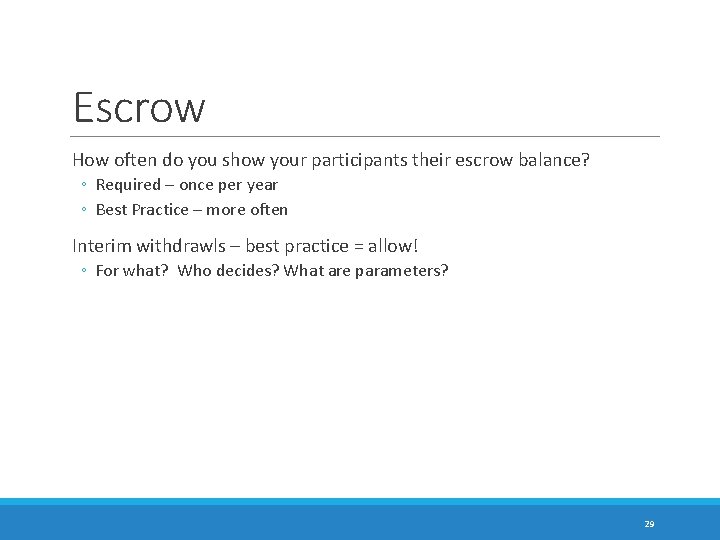 Escrow

How often do you show your participants their escrow balance?

◦ Required – once per year
◦ Best Practice – more often

Interim withdrawls – best practice = allow!

◦ For what? Who decides? What are parameters?

29